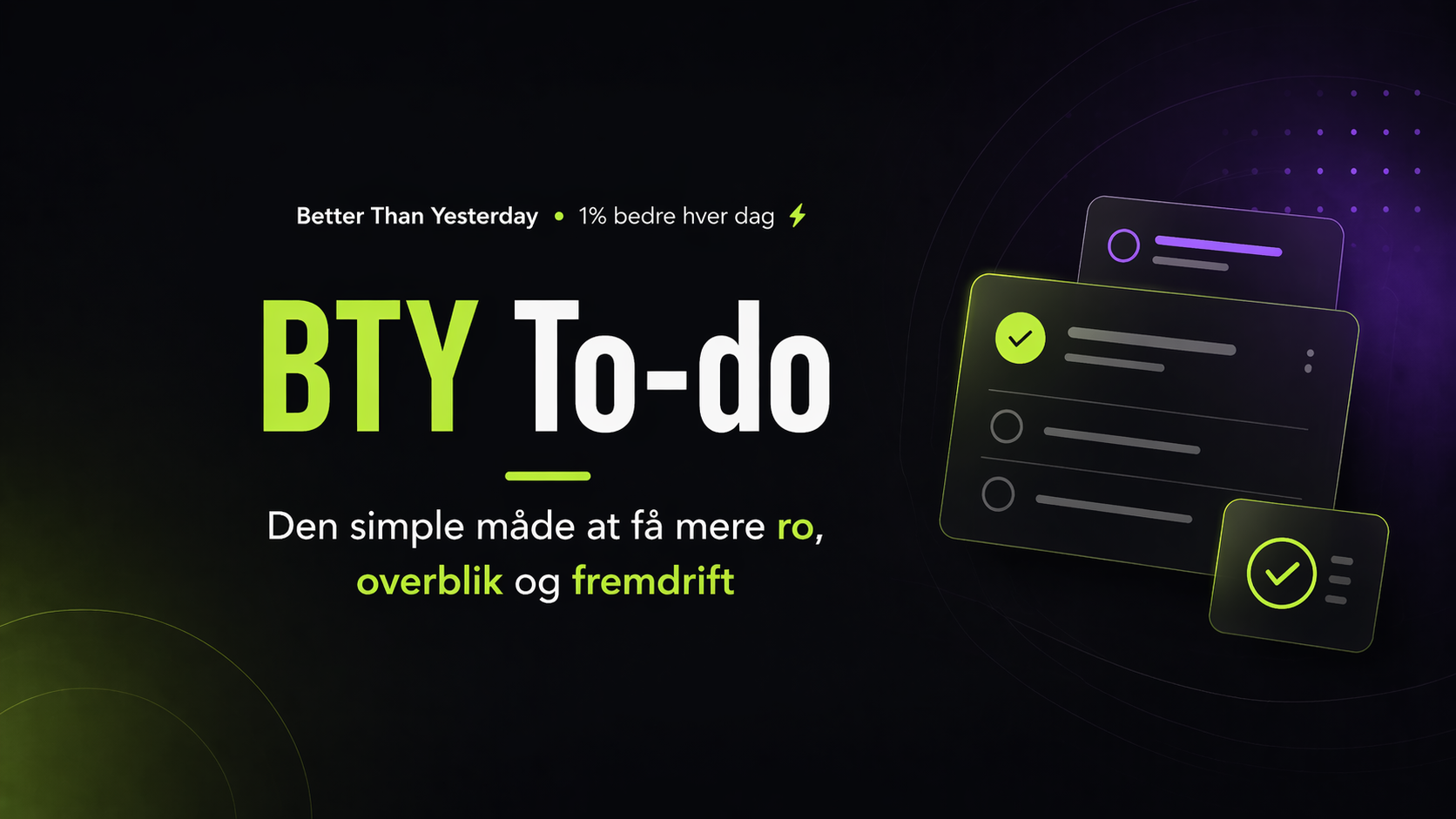 Better Than Yesterday • 1% bedre hver dag

BTY To-do

Den simple måde at få mere ro, overblik og fremdrift